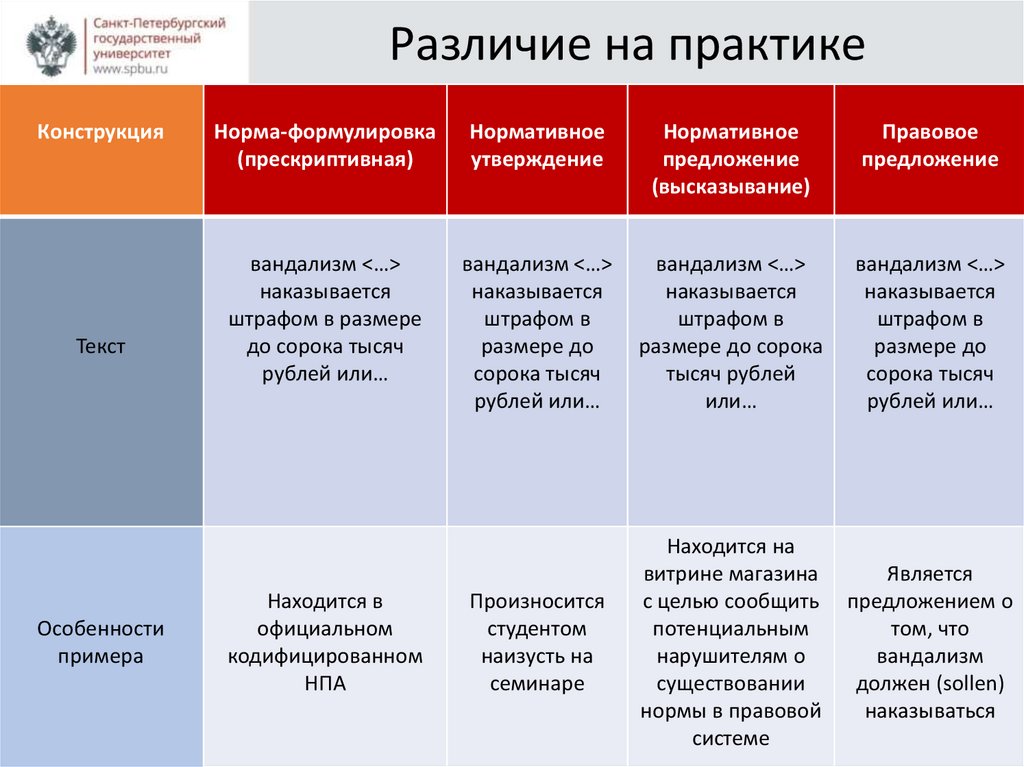 Санкт-Петербургский государственный университет
www.spbu.ru

Различие на практике

| Конструкция | Норма-формулировка (прескриптивная) | Нормативное утверждение | Нормативное предложение (высказывание) | Правовое предложение |
|---|---|---|---|---|
| Текст | вандализм <…> наказывается штрафом в размере до сорока тысяч рублей или… | вандализм <…> наказывается штрафом в размере до сорока тысяч рублей или… | вандализм <…> наказывается штрафом в размере до сорока тысяч рублей или… | вандализм <…> наказывается штрафом в размере до сорока тысяч рублей или… |
| Особенности примера | Находится в официальном кодифицированном НПА | Произносится студентом наизусть на семинаре | Находится на витрине магазина с целью сообщить потенциальным нарушителям о существовании нормы в правовой системе | Является предложением о том, что вандализм должен (sollen) наказываться |